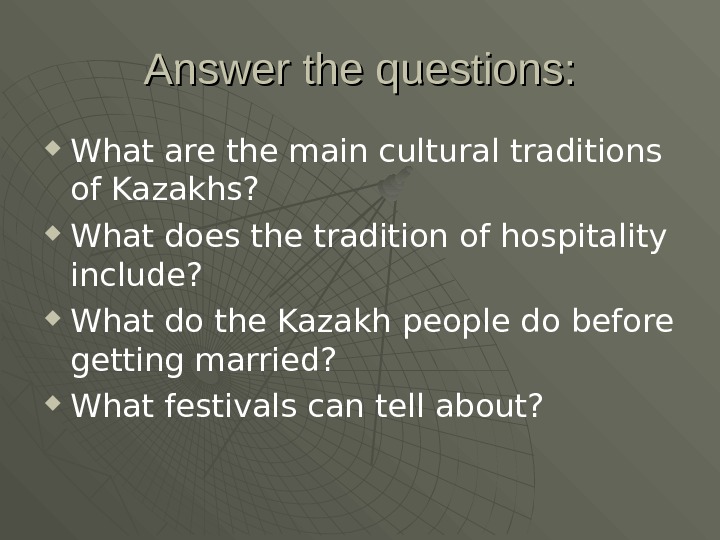 Answer the questions:

- What are the main cultural traditions of Kazakhs?
- What does the tradition of hospitality include?
- What do the Kazakh people do before getting married?
- What festivals can tell about?